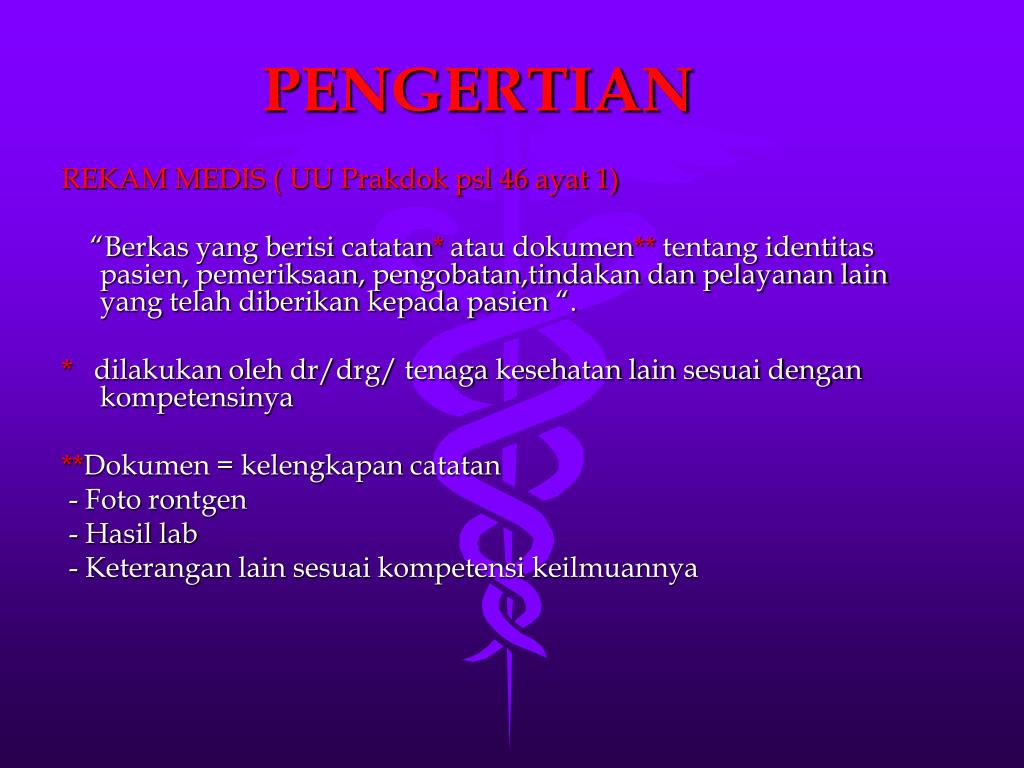 PENGERTIAN

REKAM MEDIS ( UU Prakdok psl 46 ayat 1)

“Berkas yang berisi catatan* atau dokumen** tentang identitas pasien, pemeriksaan, pengobatan,tindakan dan pelayanan lain yang telah diberikan kepada pasien “.

* dilakukan oleh dr/drg/ tenaga kesehatan lain sesuai dengan kompetensinya

**Dokumen = kelengkapan catatan
- Foto rontgen
- Hasil lab
- Keterangan lain sesuai kompetensi keilmuannya